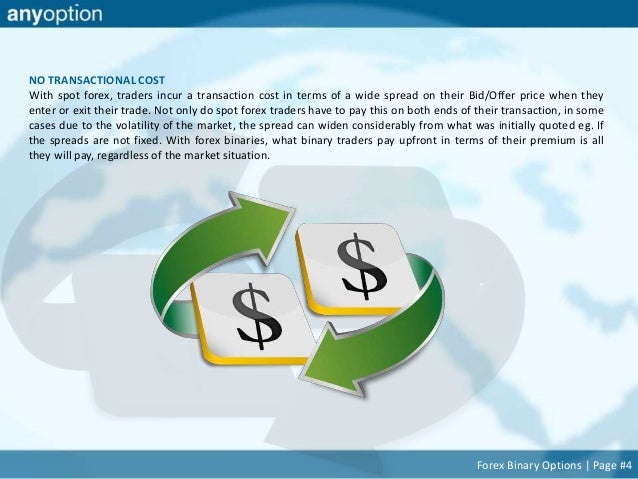 anyoption

NO TRANSACTIONAL COST
With spot forex, traders incur a transaction cost in terms of a wide spread on their Bid/Offer price when they enter or exit their trade. Not only do spot forex traders have to pay this on both ends of their transaction, in some cases due to the volatility of the market, the spread can widen considerably from what was initially quoted eg. If the spreads are not fixed. With forex binaries, what binary traders pay upfront in terms of their premium is all they will pay, regardless of the market situation.

$

$

Forex Binary Options | Page #4